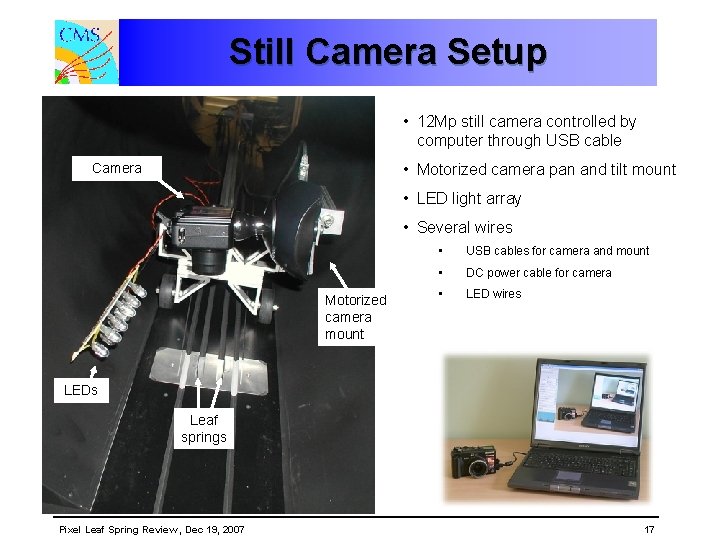 CMS

Still Camera Setup

Camera

Motorized camera mount

LEDs

Leaf springs

• 12Mp still camera controlled by computer through USB cable
• Motorized camera pan and tilt mount
• LED light array
• Several wires
  • USB cables for camera and mount
  • DC power cable for camera
  • LED wires

Pixel Leaf Spring Review, Dec 19, 2007

17